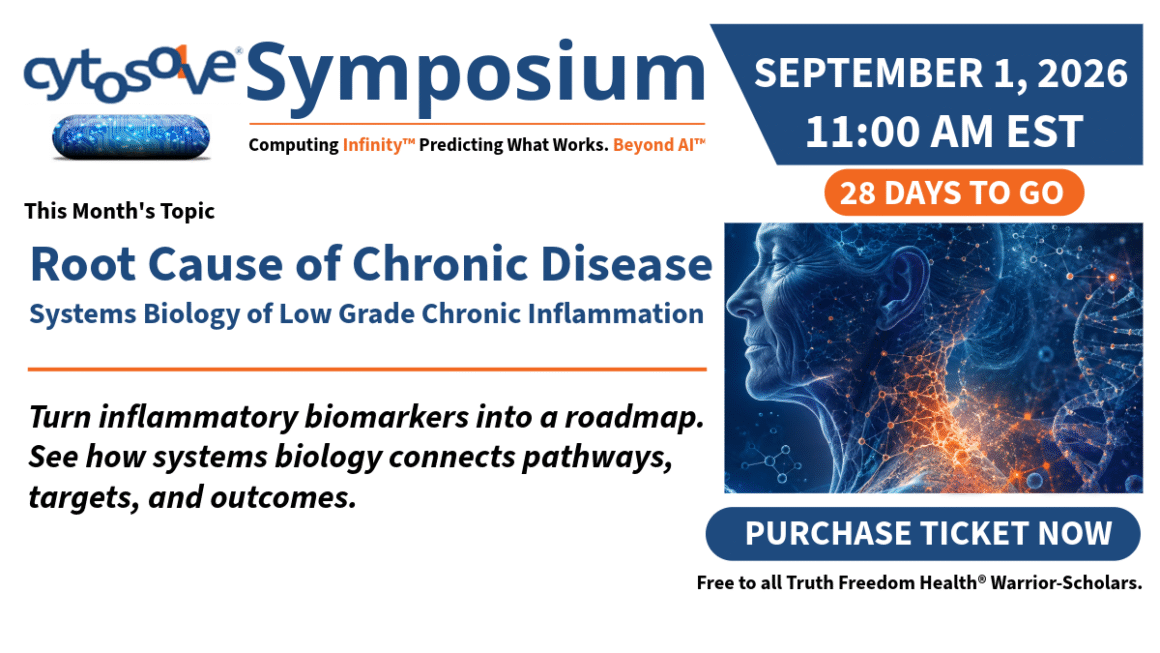 cytosolve® Symposium

Computing Infinity™ Predicting What Works. Beyond AI™

SEPTEMBER 1, 2026
11:00 AM EST

28 DAYS TO GO

This Month's Topic

Root Cause of Chronic Disease
Systems Biology of Low Grade Chronic Inflammation

Turn inflammatory biomarkers into a roadmap. See how systems biology connects pathways, targets, and outcomes.

PURCHASE TICKET NOW

Free to all Truth Freedom Health® Warrior-Scholars.